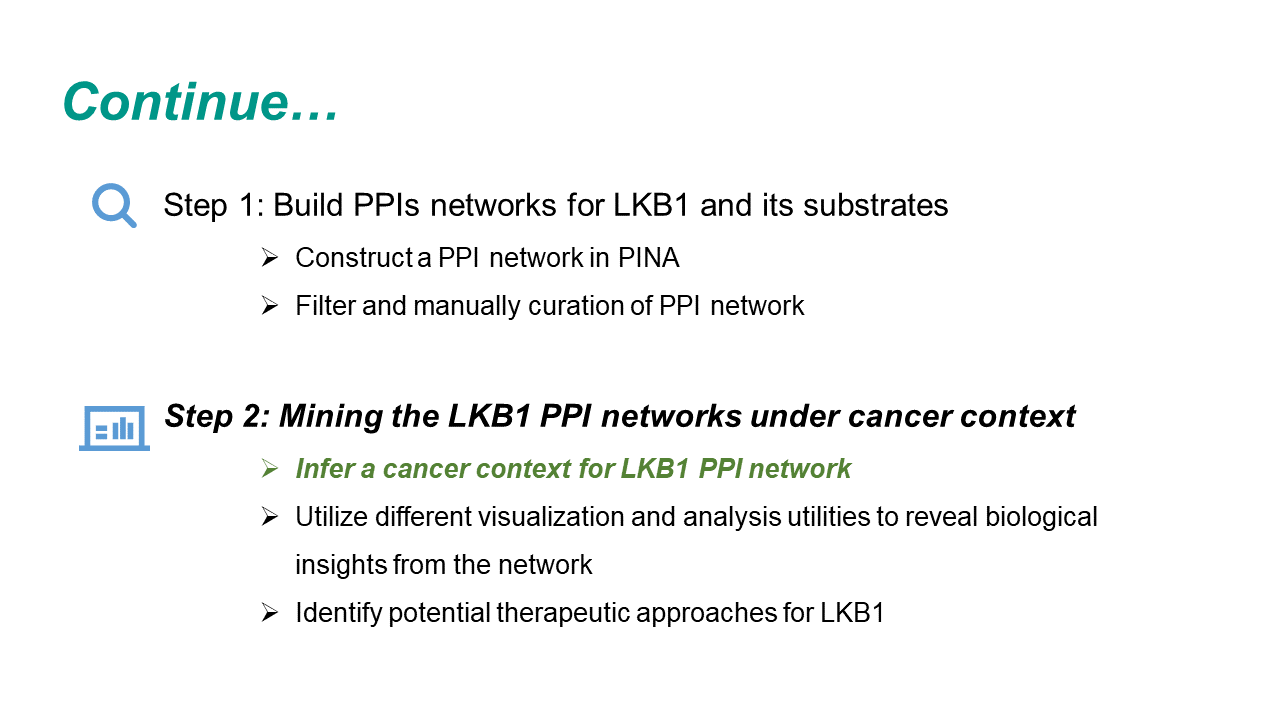 Continue…

Step 1: Build PPIs networks for LKB1 and its substrates

➢ Construct a PPI network in PINA

➢ Filter and manually curation of PPI network

Step 2: Mining the LKB1 PPI networks under cancer context

➢ Infer a cancer context for LKB1 PPI network

➢ Utilize different visualization and analysis utilities to reveal biological insights from the network

➢ Identify potential therapeutic approaches for LKB1